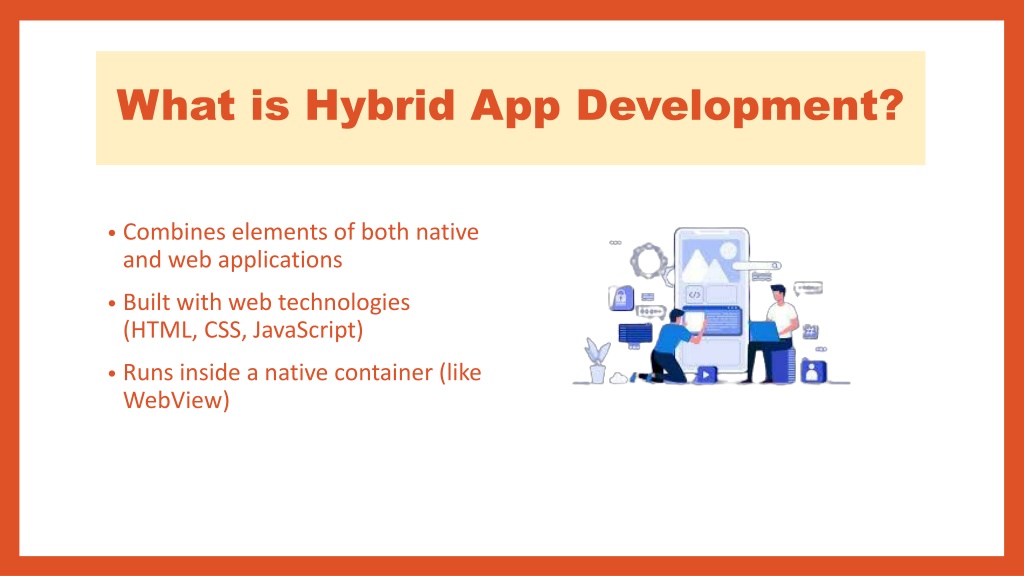 What is Hybrid App Development?

• Combines elements of both native and web applications

• Built with web technologies (HTML, CSS, JavaScript)

• Runs inside a native container (like WebView)

</>